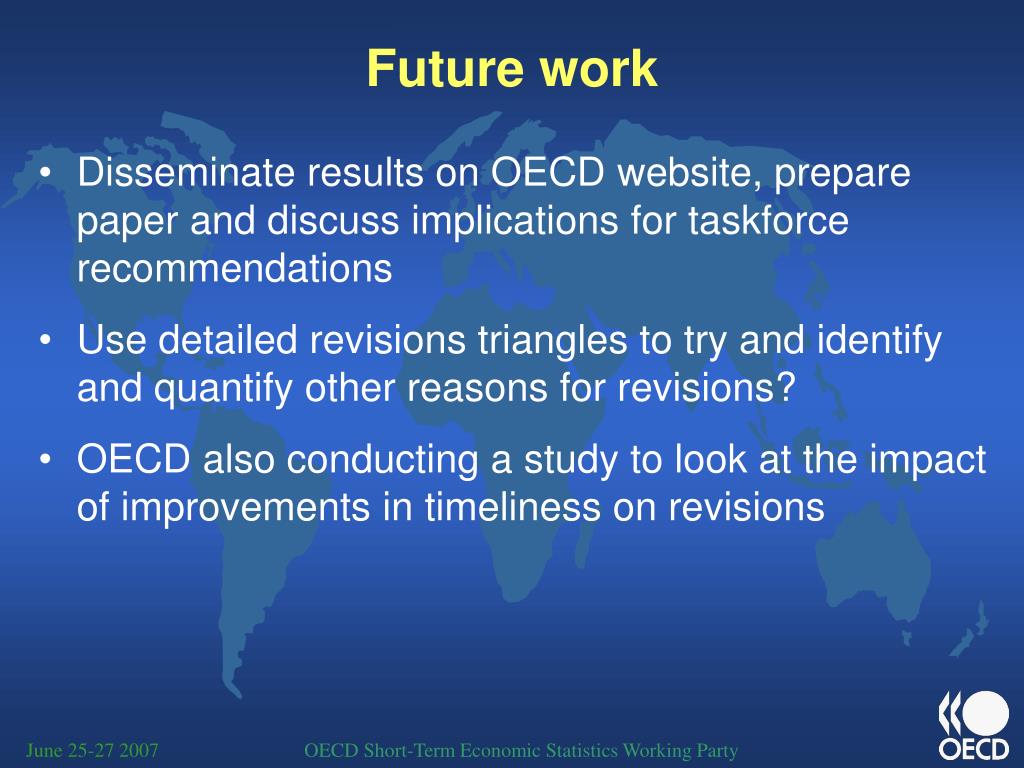 Future work

• Disseminate results on OECD website, prepare paper and discuss implications for taskforce recommendations

• Use detailed revisions triangles to try and identify and quantify other reasons for revisions?

• OECD also conducting a study to look at the impact of improvements in timeliness on revisions

June 25-27 2007

OECD Short-Term Economic Statistics Working Party

OECD